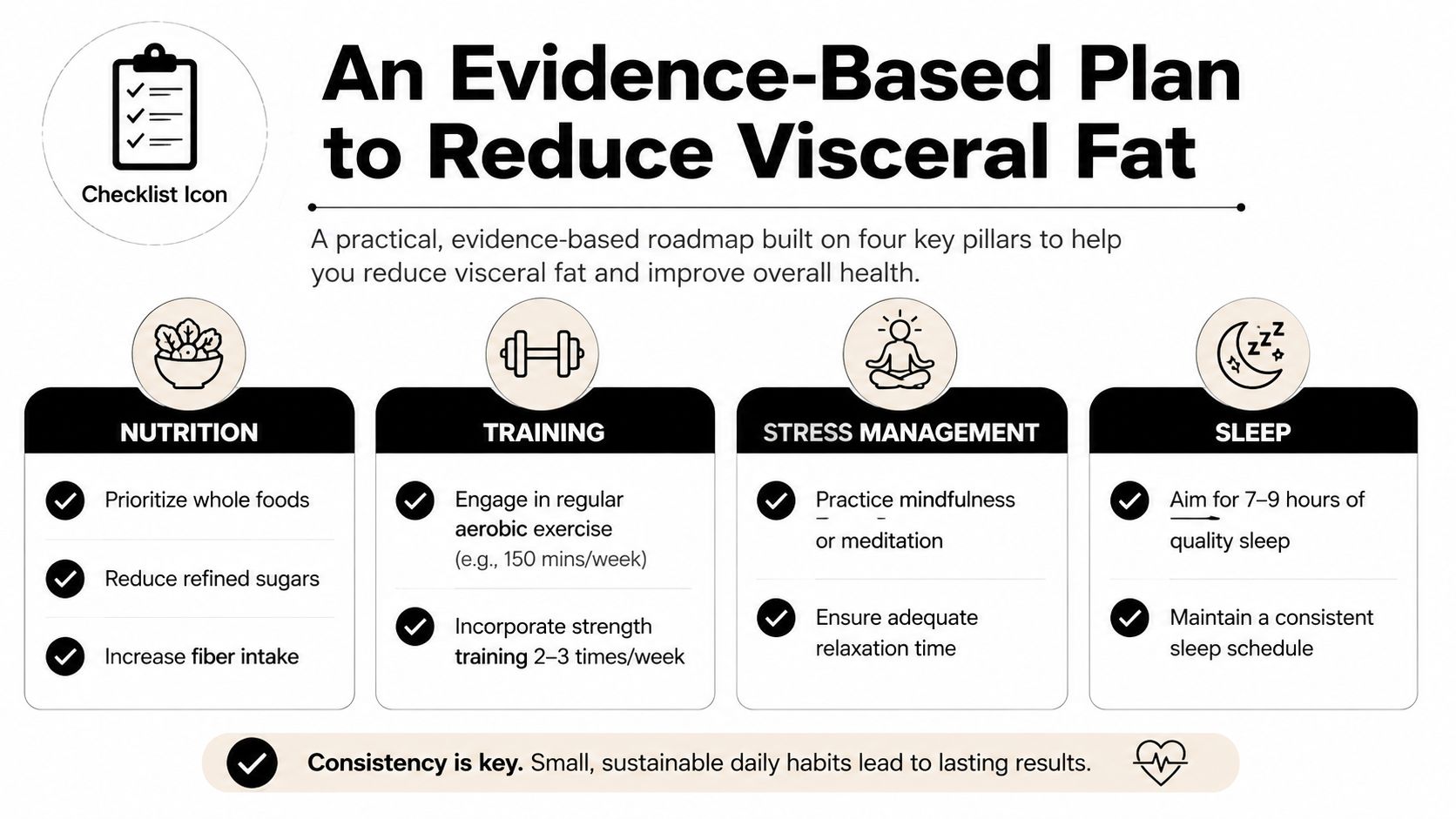 Checklist Icon

An Evidence-Based Plan to Reduce Visceral Fat

A practical, evidence-based roadmap built on four key pillars to help you reduce visceral fat and improve overall health.

NUTRITION

Prioritize whole foods

Reduce refined sugars

Increase fiber intake

TRAINING

Engage in regular aerobic exercise (e.g., 150 mins/week)

Incorporate strength training 2–3 times/week

STRESS MANAGEMENT

Practice mindfulness or meditation

Ensure adequate relaxation time

SLEEP

Aim for 7–9 hours of quality sleep

Maintain a consistent sleep schedule

Consistency is key. Small, sustainable daily habits lead to lasting results.